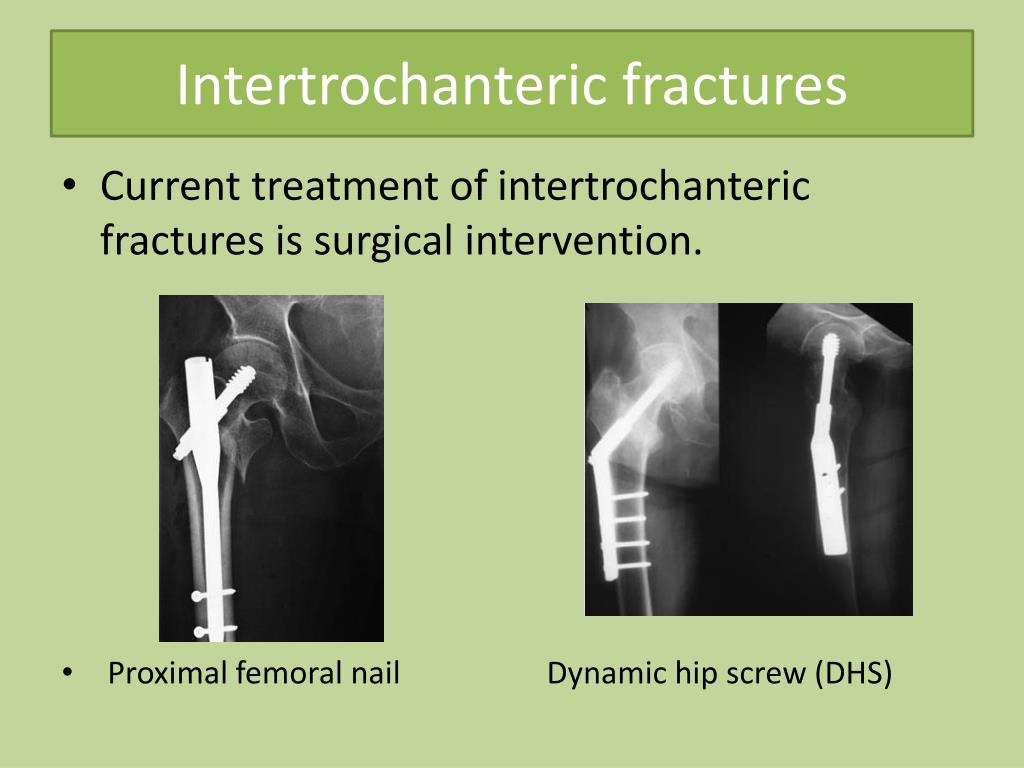 Intertrochanteric fractures

• Current treatment of intertrochanteric fractures is surgical intervention.

• Proximal femoral nail

Dynamic hip screw (DHS)